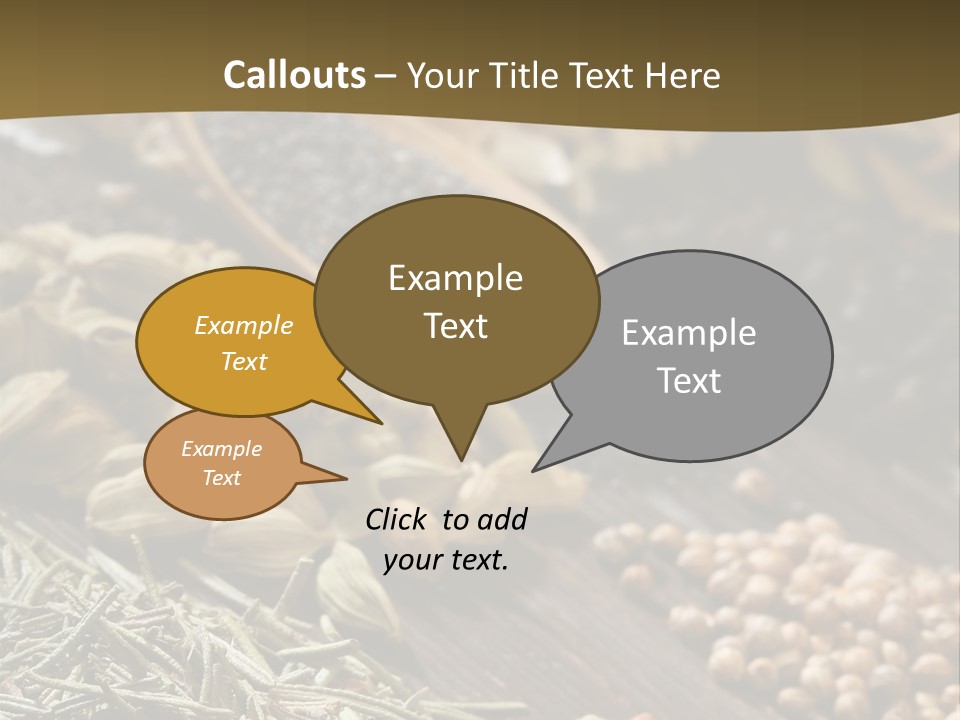 Callouts – Your Title Text Here

Example Text

Example Text

Example Text

Example Text

Click to add your text.